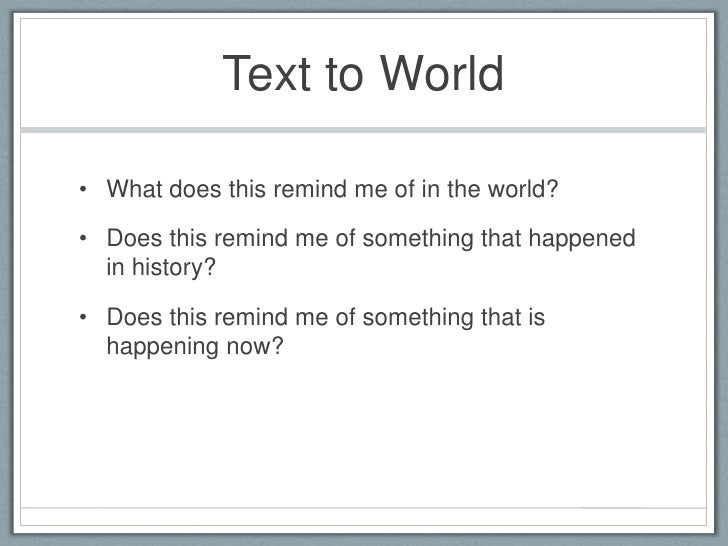 Text to World

• What does this remind me of in the world?

• Does this remind me of something that happened in history?

• Does this remind me of something that is happening now?